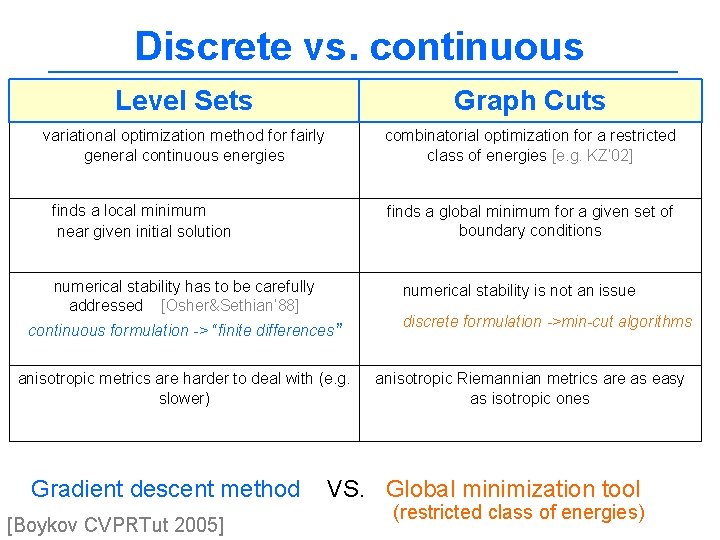 Discrete vs. continuous

| Level Sets | Graph Cuts |
|---|---|
| variational optimization method for fairly general continuous energies | combinatorial optimization for a restricted class of energies [e.g. KZ'02] |
| finds a local minimum near given initial solution | finds a global minimum for a given set of boundary conditions |
| numerical stability has to be carefully addressed [Osher&Sethian'88] continuous formulation -> "finite differences" | numerical stability is not an issue discrete formulation ->min-cut algorithms |
| anisotropic metrics are harder to deal with (e.g. slower) | anisotropic Riemannian metrics are as easy as isotropic ones |

Gradient descent method VS. Global minimization tool (restricted class of energies)

[Boykov CVPRTut 2005]